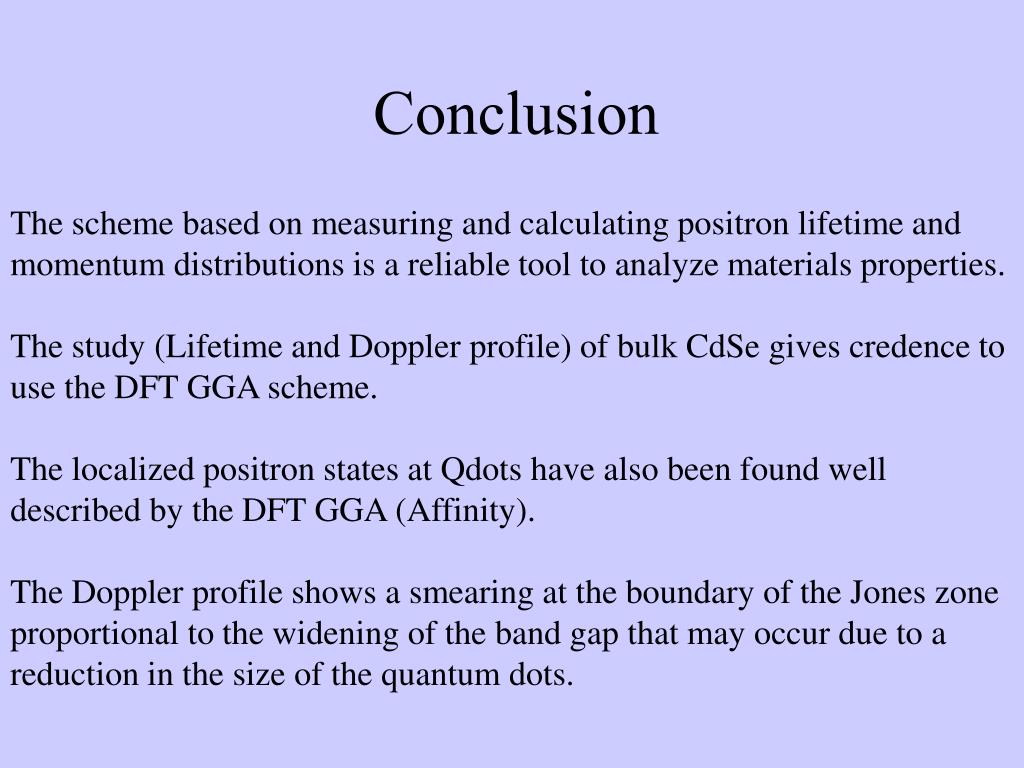 Conclusion

The scheme based on measuring and calculating positron lifetime and momentum distributions is a reliable tool to analyze materials properties.

The study (Lifetime and Doppler profile) of bulk CdSe gives credence to use the DFT GGA scheme.

The localized positron states at Qdots have also been found well described by the DFT GGA (Affinity).

The Doppler profile shows a smearing at the boundary of the Jones zone proportional to the widening of the band gap that may occur due to a reduction in the size of the quantum dots.